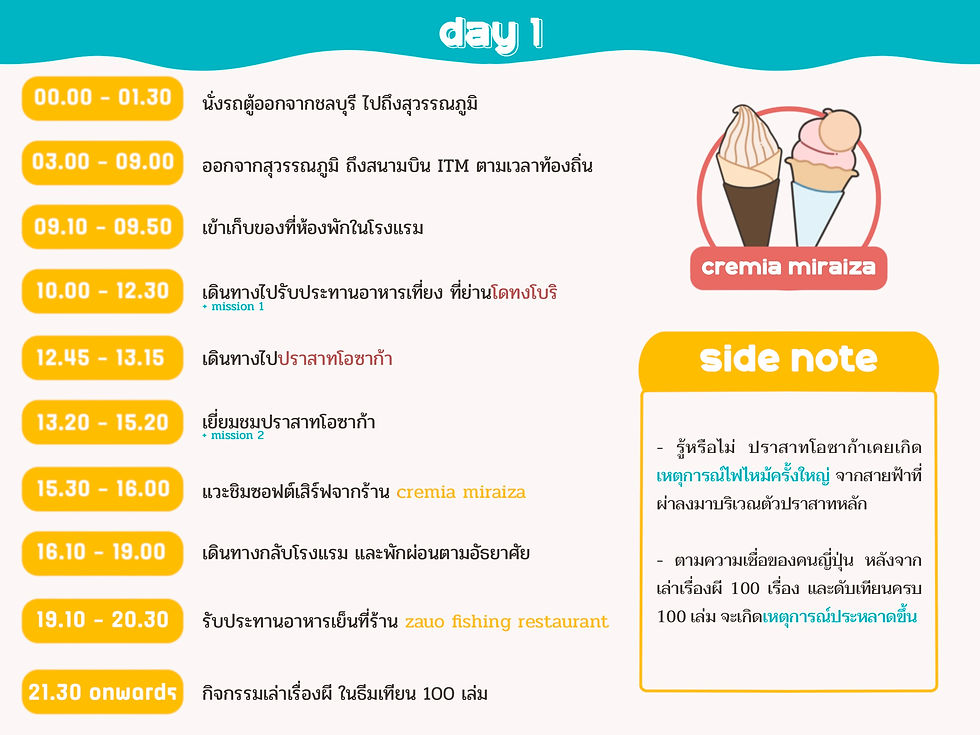 day 1

00.00 - 01.30 นั่งรถตู้ออกจากชลบุรี ไปถึงสุวรรณภูมิ

03.00 - 09.00 ออกจากสุวรรณภูมิ ถึงสนามบิน ITM ตามเวลาท้องถิ่น

09.10 - 09.50 เข้าเก็บของที่ห้องพักในโรงแรม

10.00 - 12.30 เดินทางไปรับประทานอาหารเที่ยง ที่ย่านโดทงโบริ
+ mission 1

12.45 - 13.15 เดินทางไปปราสาทโอซาก้า

13.20 - 15.20 เยี่ยมชมปราสาทโอซาก้า
+ mission 2

15.30 - 16.00 แวะชิมซอฟต์เสิร์ฟจากร้าน cremia miraiza

16.10 - 19.00 เดินทางกลับโรงแรม และพักผ่อนตามอัธยาศัย

19.10 - 20.30 รับประทานอาหารเย็นที่ร้าน zauo fishing restaurant

21.30 onwards กิจกรรมเล่าเรื่องผี ในธีมเทียน 100 เล่ม

cremia miraiza

side note

- รู้หรือไม่ ปราสาทโอซาก้าเคยเกิดเหตุการณ์ไฟไหม้ครั้งใหญ่ จากสายฟ้าที่ผ่าลงมาบริเวณตัวปราสาทหลัก

- ตามความเชื่อของคนญี่ปุ่น หลังจากเล่าเรื่องผี 100 เรื่อง และดับเทียนครบ 100 เล่ม จะเกิดเหตุการณ์ประหลาดขึ้น